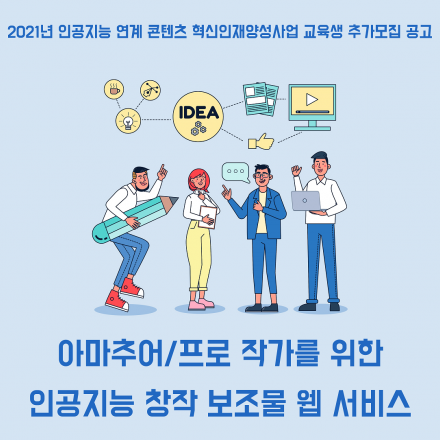 2021년 인공지능 연계 콘텐츠 혁신인재양성사업 교육생 추가모집 공고

IDEA

아마추어/프로 작가를 위한

인공지능 창작 보조물 웹 서비스